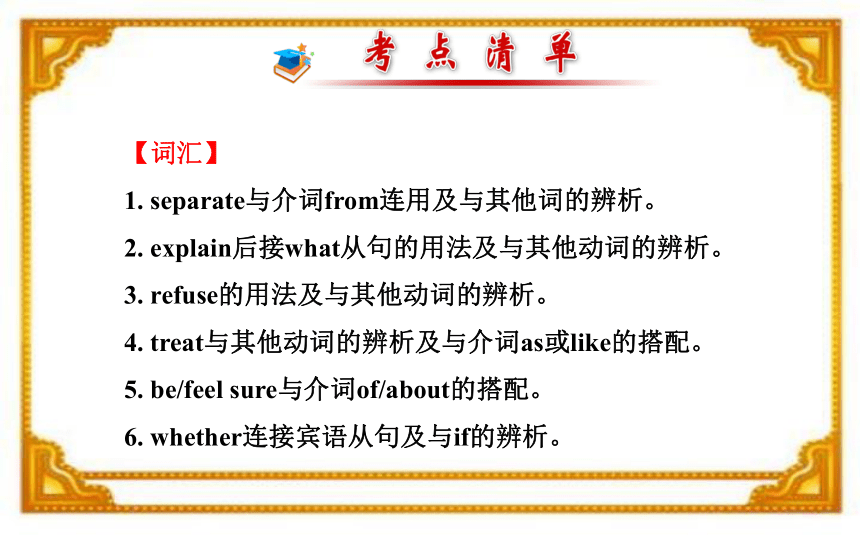 考点清单

【词汇】

1. separate与介词from连用及与其他词的辨析。

2. explain后接what从句的用法及与其他动词的辨析。

3. refuse的用法及与其他动词的辨析。

4. treat与其他动词的辨析及与介词as或like的搭配。

5. be/feel sure与介词of/about的搭配。

6. whether连接宾语从句及与if的辨析。